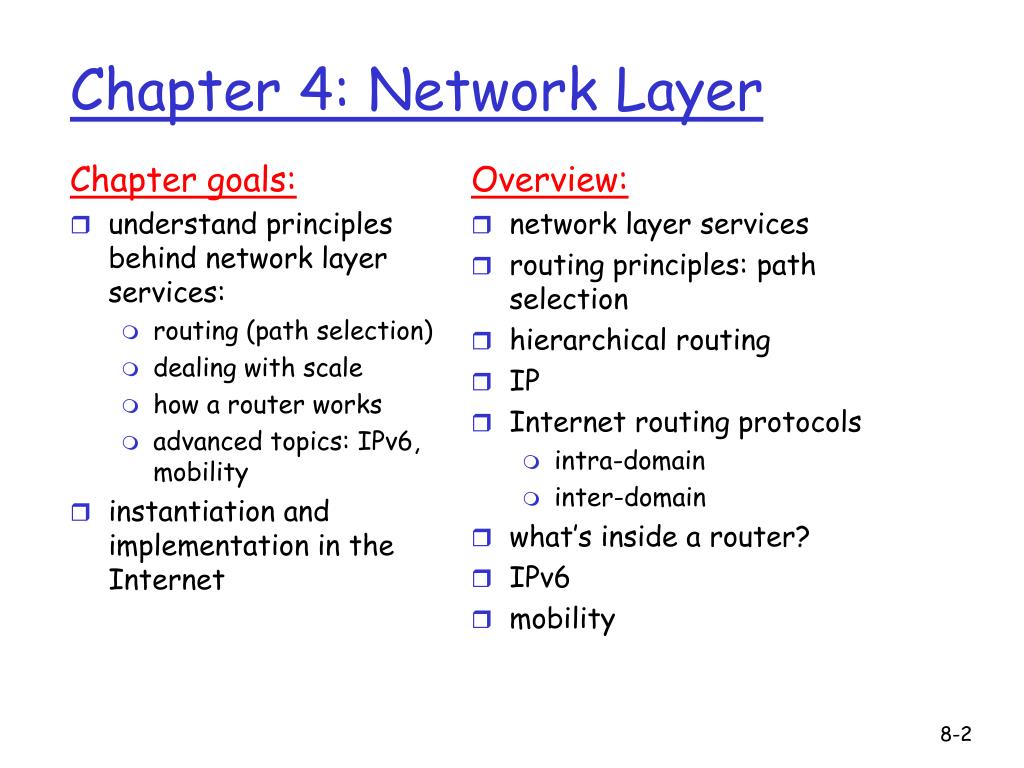 Chapter 4: Network Layer

Chapter goals:
- understand principles behind network layer services:
  - routing (path selection)
  - dealing with scale
  - how a router works
  - advanced topics: IPv6, mobility
- instantiation and implementation in the Internet

Overview:
- network layer services
- routing principles: path selection
- hierarchical routing
- IP
- Internet routing protocols
  - intra-domain
  - inter-domain
- what's inside a router?
- IPv6
- mobility

8-2